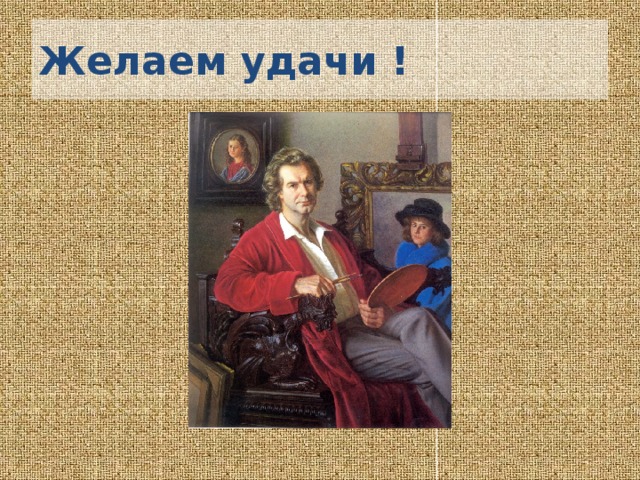 Желаем удачи !